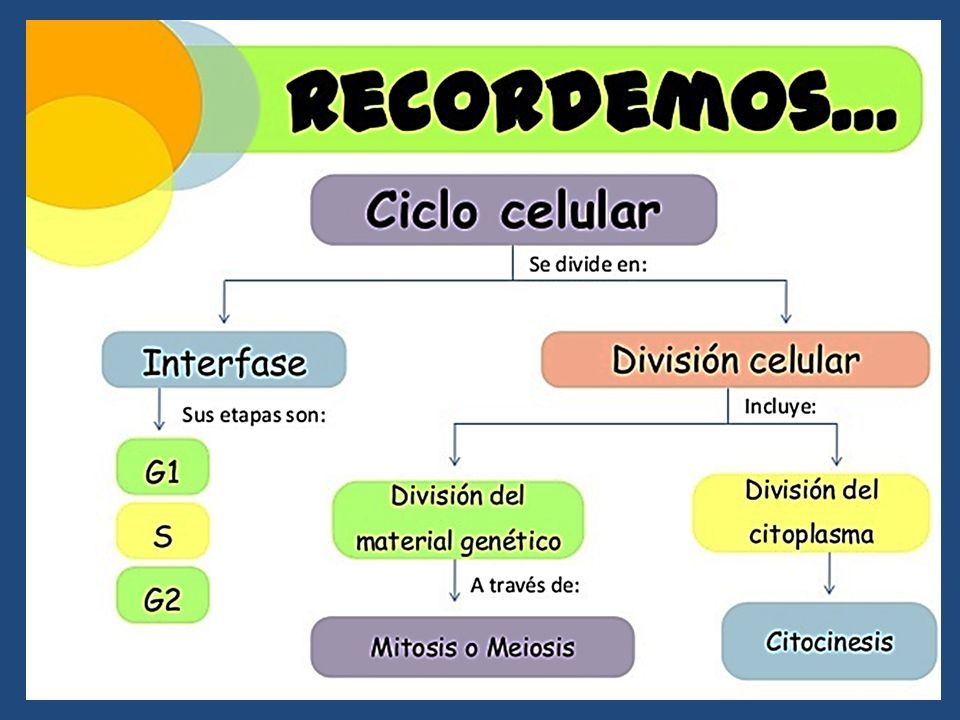 RECORDEMOS...

Ciclo celular

Se divide en:

Interfase

Sus etapas son:

G1

S

G2

División celular

Incluye:

División del material genético

A través de:

Mitosis o Meiosis

División del citoplasma

Citocinesis